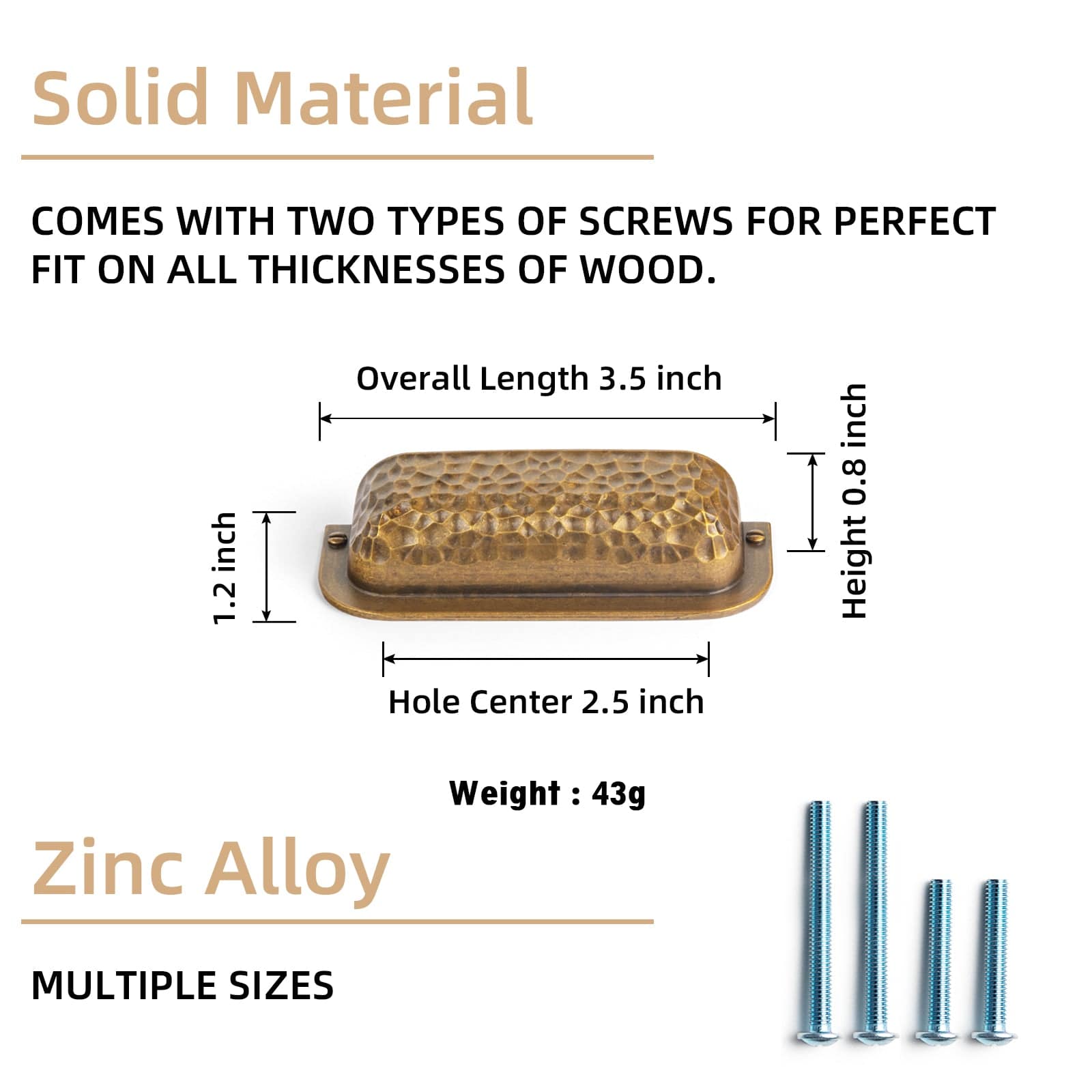 Solid Material

COMES WITH TWO TYPES OF SCREWS FOR PERFECT FIT ON ALL THICKNESSES OF WOOD.

Overall Length 3.5 inch

1.2 inch

Height 0.8 inch

Hole Center 2.5 inch

Weight : 43g

Zinc Alloy

MULTIPLE SIZES